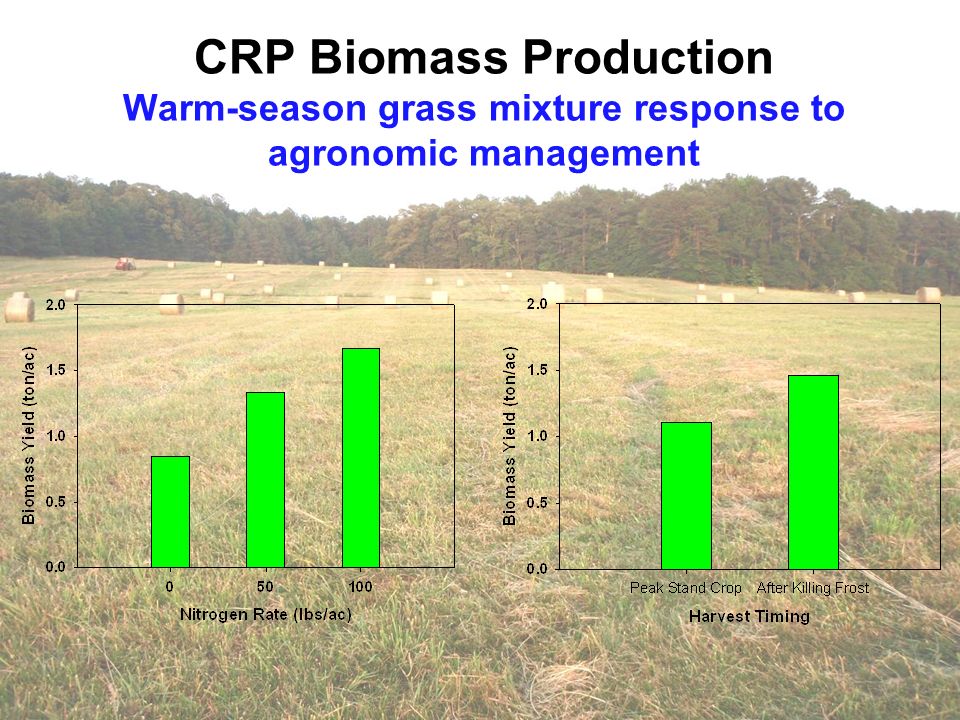 CRP Biomass Production

Warm-season grass mixture response to agronomic management

Biomass Yield (ton/ac)

2.0

1.5

1.0

0.5

0.0

0

50

100

Nitrogen Rate (lbs/ac)

Biomass Yield (ton/ac)

2.0

1.5

1.0

0.5

0.0

Peak Stand Crop

After Killing Frost

Harvest Timing